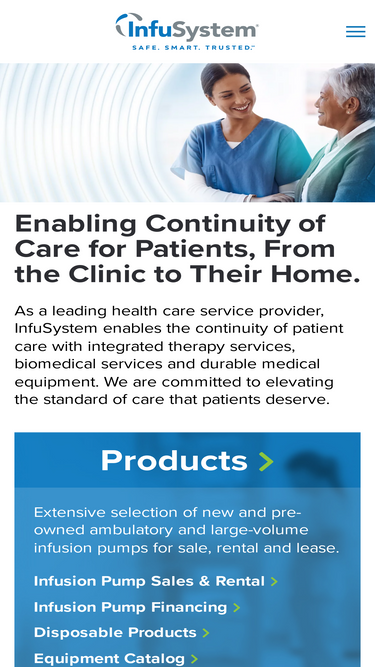 InfuSystem
SAFE. SMART. TRUSTED.

Enabling Continuity of Care for Patients, From the Clinic to Their Home.

As a leading health care service provider, InfuSystem enables the continuity of patient care with integrated therapy services, biomedical services and durable medical equipment. We are committed to elevating the standard of care that patients deserve.

Products >

Extensive selection of new and pre-owned ambulatory and large-volume infusion pumps for sale, rental and lease.

Infusion Pump Sales & Rental >
Infusion Pump Financing >
Disposable Products >
Equipment Catalog >